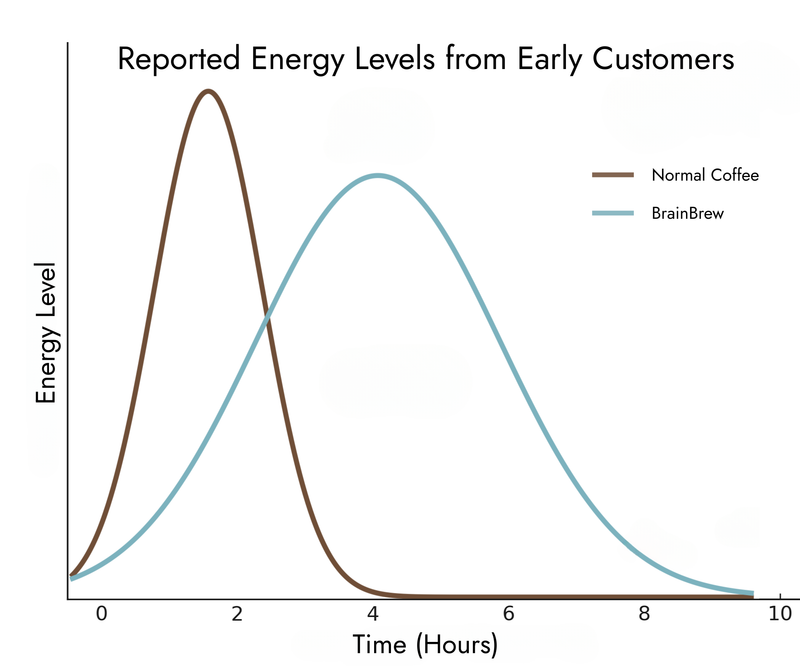 Reported Energy Levels from Early Customers

Normal Coffee
BrainBrew

Energy Level

0
2
4
6
8
10

Time (Hours)